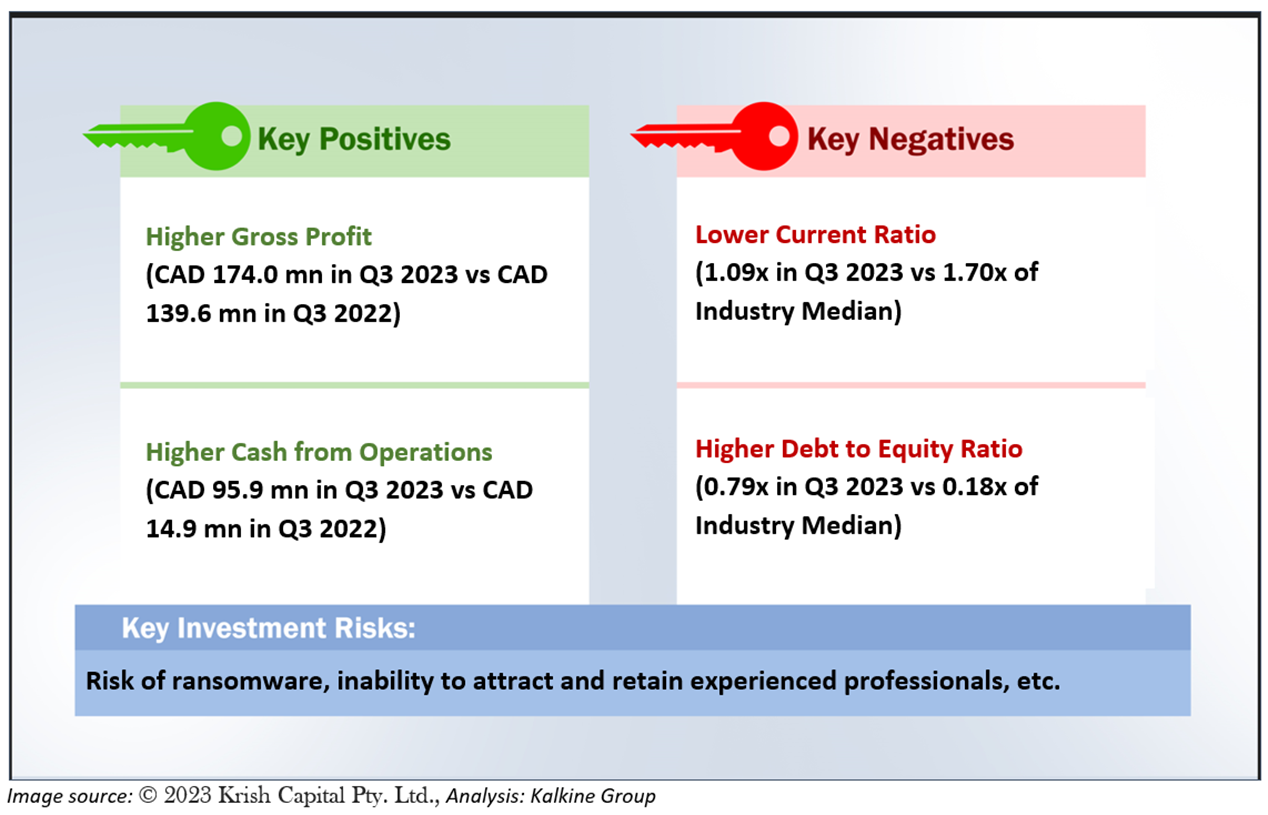 Key Positives

Higher Gross Profit
(CAD 174.0 mn in Q3 2023 vs CAD 139.6 mn in Q3 2022)

Higher Cash from Operations
(CAD 95.9 mn in Q3 2023 vs CAD 14.9 mn in Q3 2022)

Key Negatives

Lower Current Ratio
(1.09x in Q3 2023 vs 1.70x of Industry Median)

Higher Debt to Equity Ratio
(0.79x in Q3 2023 vs 0.18x of Industry Median)

Key Investment Risks:

Risk of ransomware, inability to attract and retain experienced professionals, etc.

Image source: © 2023 Krish Capital Pty. Ltd., Analysis: Kalkine Group